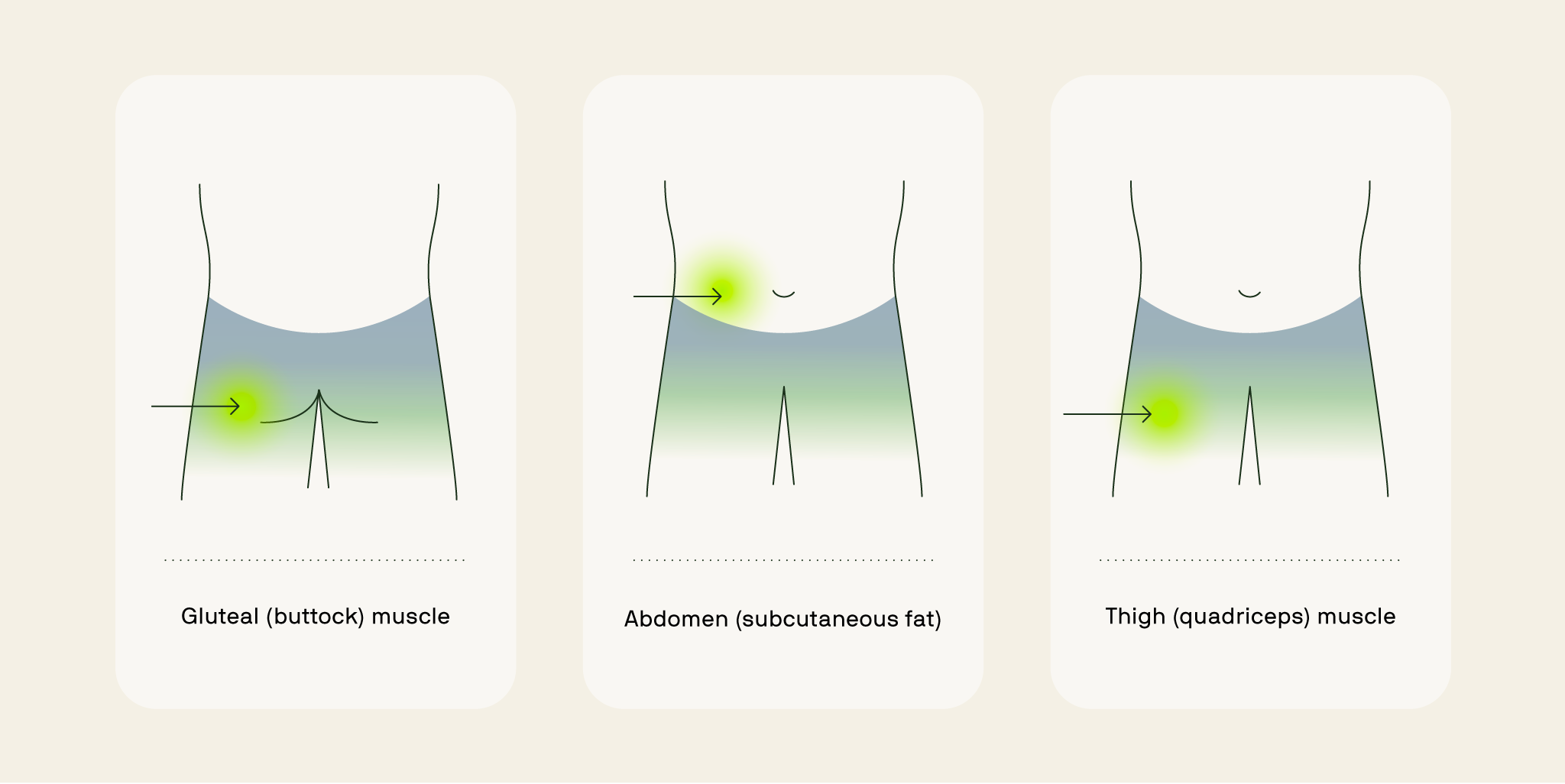 Gluteal (buttock) muscle

Abdomen (subcutaneous fat)

Thigh (quadriceps) muscle